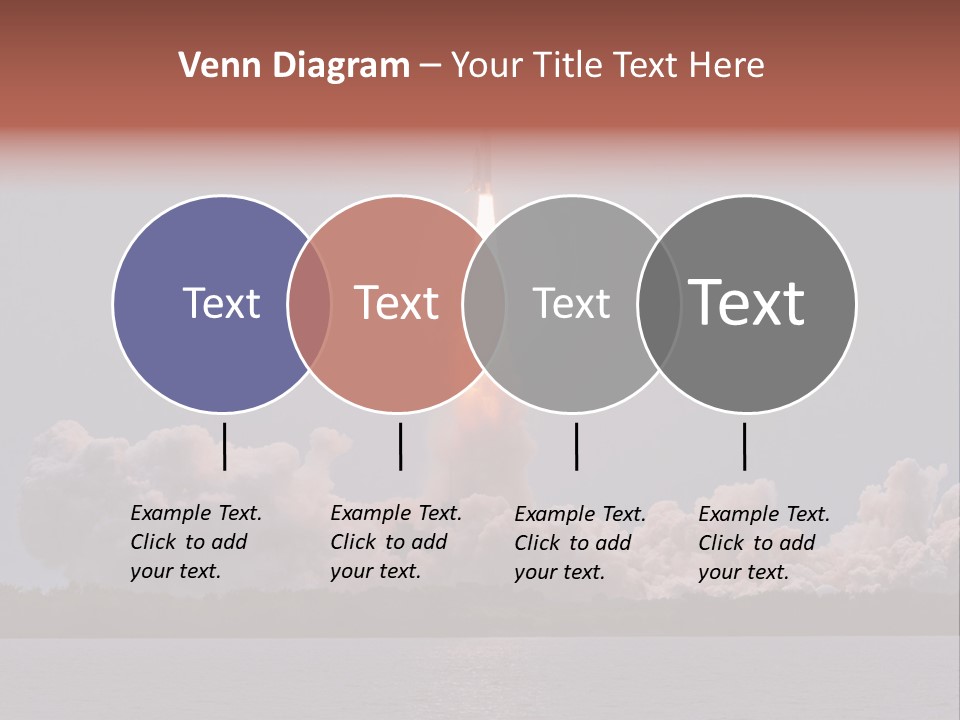 Venn Diagram – Your Title Text Here

Text

Text

Text

Text

Example Text. Click to add your text.

Example Text. Click to add your text.

Example Text. Click to add your text.

Example Text. Click to add your text.